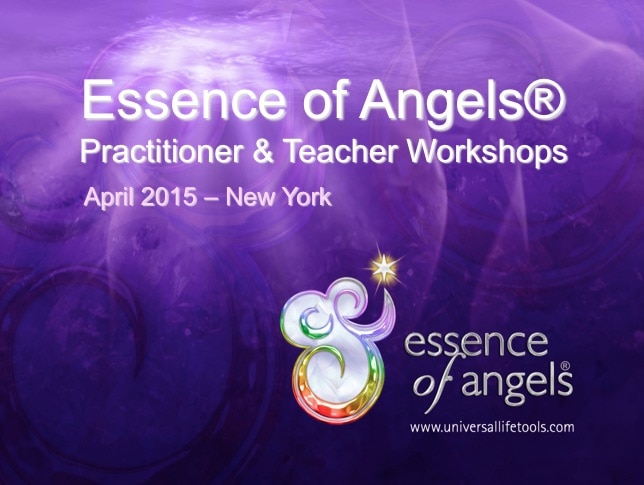 Essence of Angels®
Practitioner & Teacher Workshops

April 2015 – New York

essence
of angels®

www.universallifetools.com